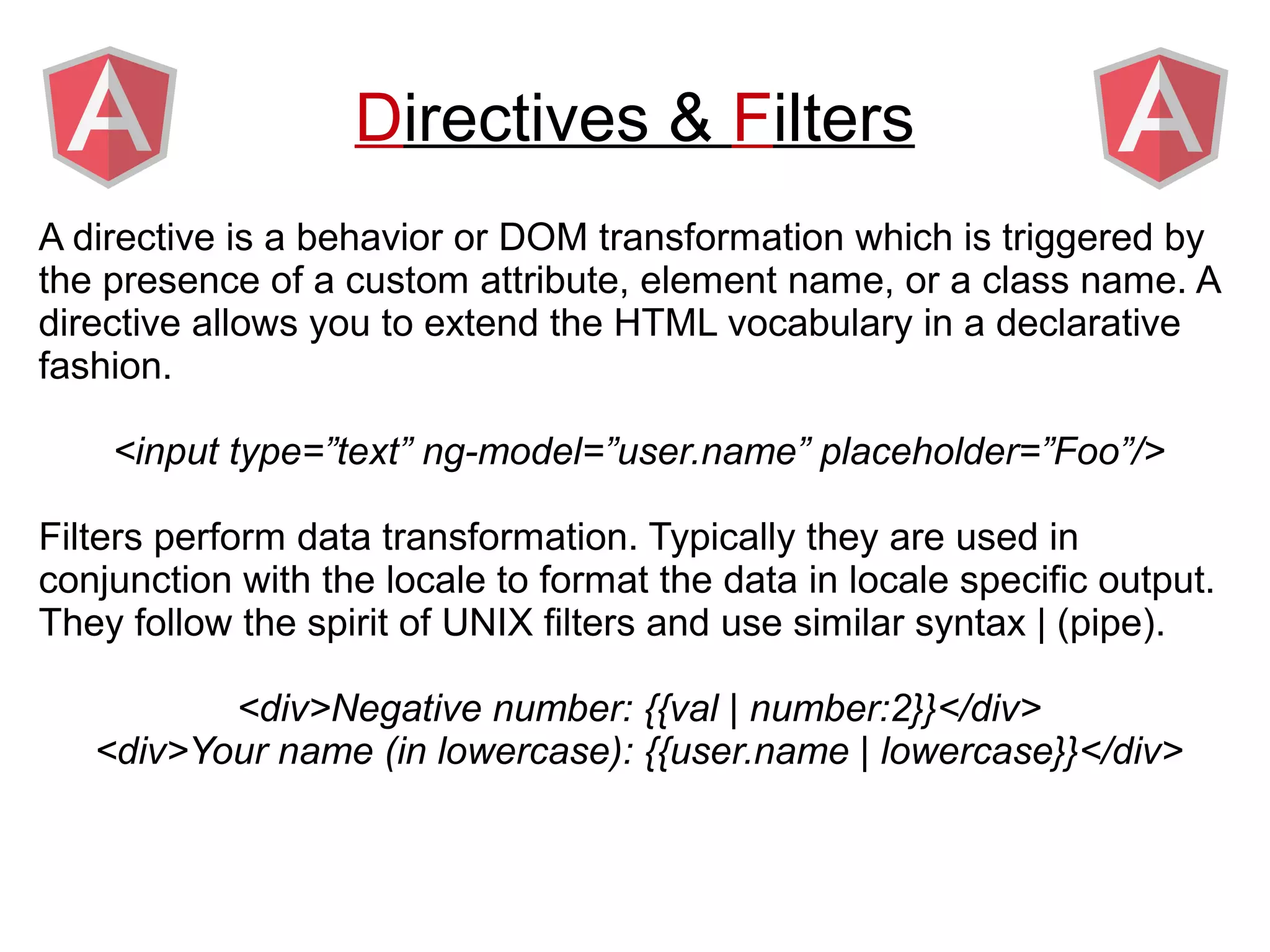 A

Directives & Filters

A

A directive is a behavior or DOM transformation which is triggered by the presence of a custom attribute, element name, or a class name. A directive allows you to extend the HTML vocabulary in a declarative fashion.

<input type=”text” ng-model=”user.name” placeholder=”Foo”/>

Filters perform data transformation. Typically they are used in conjunction with the locale to format the data in locale specific output. They follow the spirit of UNIX filters and use similar syntax | (pipe).

<div>Negative number: {{val | number:2}}</div>
<div>Your name (in lowercase): {{user.name | lowercase}}</div>